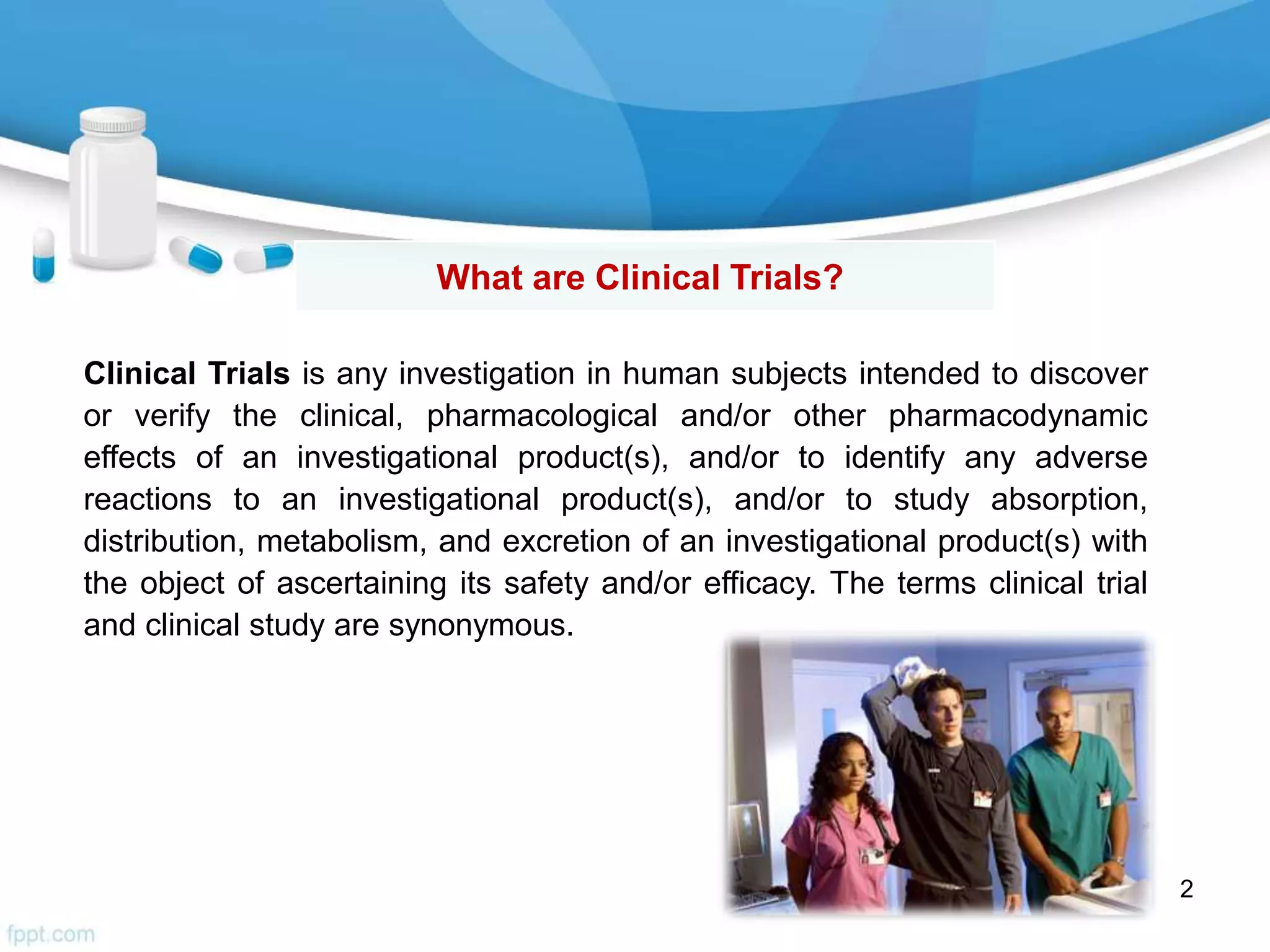 What are Clinical Trials?

Clinical Trials is any investigation in human subjects intended to discover or verify the clinical, pharmacological and/or other pharmacodynamic effects of an investigational product(s), and/or to identify any adverse reactions to an investigational product(s), and/or to study absorption, distribution, metabolism, and excretion of an investigational product(s) with the object of ascertaining its safety and/or efficacy. The terms clinical trial and clinical study are synonymous.

2

fppt.com